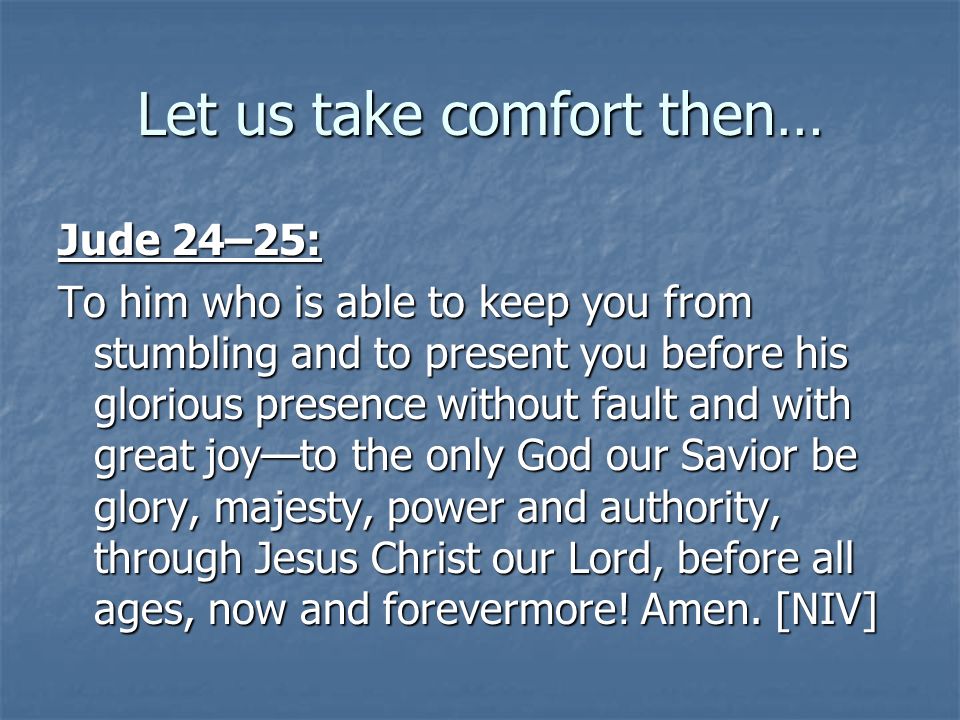 Let us take comfort then…

Jude 24–25:

To him who is able to keep you from stumbling and to present you before his glorious presence without fault and with great joy—to the only God our Savior be glory, majesty, power and authority, through Jesus Christ our Lord, before all ages, now and forevermore! Amen. [NIV]